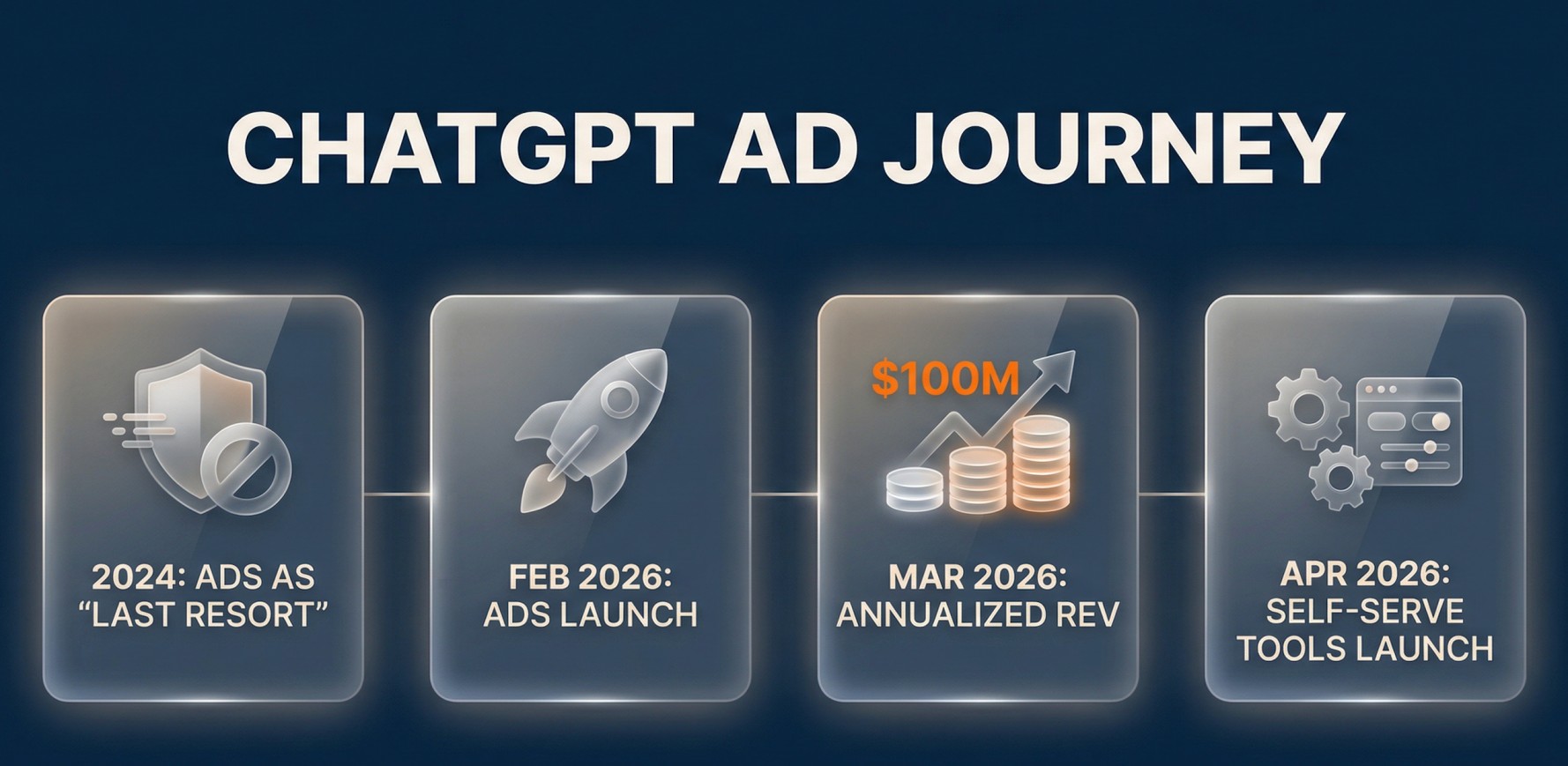 CHATGPT AD JOURNEY

2024: ADS AS "LAST RESORT"

FEB 2026: ADS LAUNCH

$100M

MAR 2026: ANNUALIZED REV

APR 2026: SELF-SERVE TOOLS LAUNCH